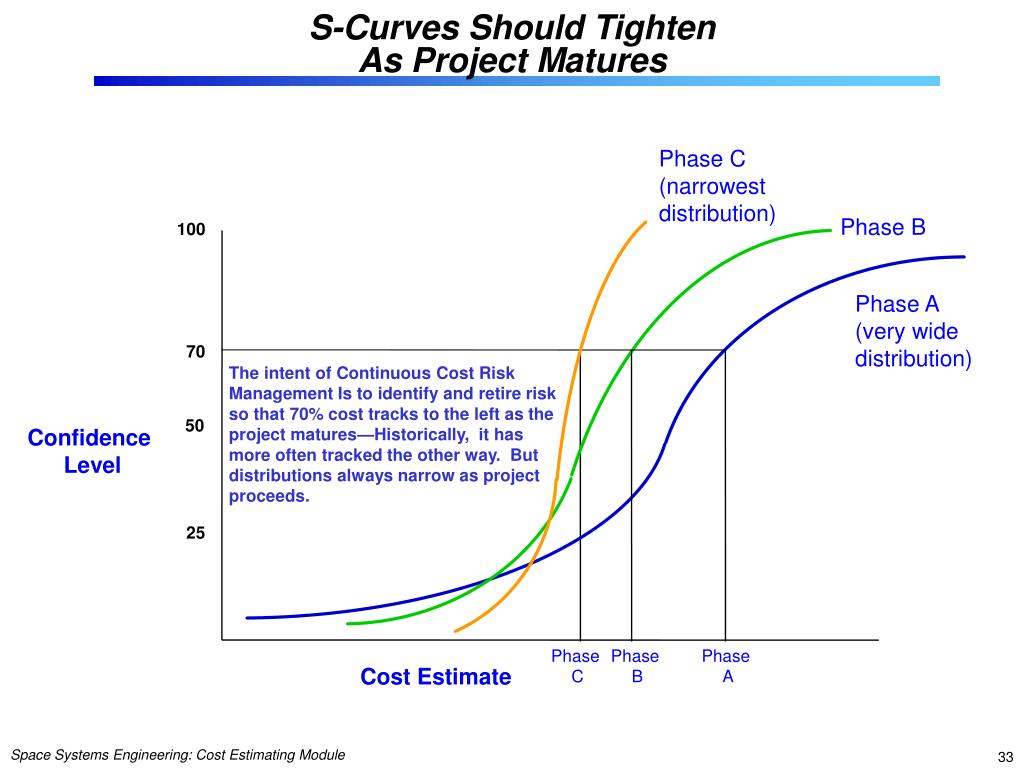 S-Curves Should Tighten
As Project Matures

Phase C
(narrowest
distribution)

Phase B

Phase A
(very wide
distribution)

100

70

50

25

Confidence
Level

The intent of Continuous Cost Risk Management Is to identify and retire risk so that 70% cost tracks to the left as the project matures—Historically, it has more often tracked the other way. But distributions always narrow as project proceeds.

Cost Estimate

Phase
C

Phase
B

Phase
A

Space Systems Engineering: Cost Estimating Module

33